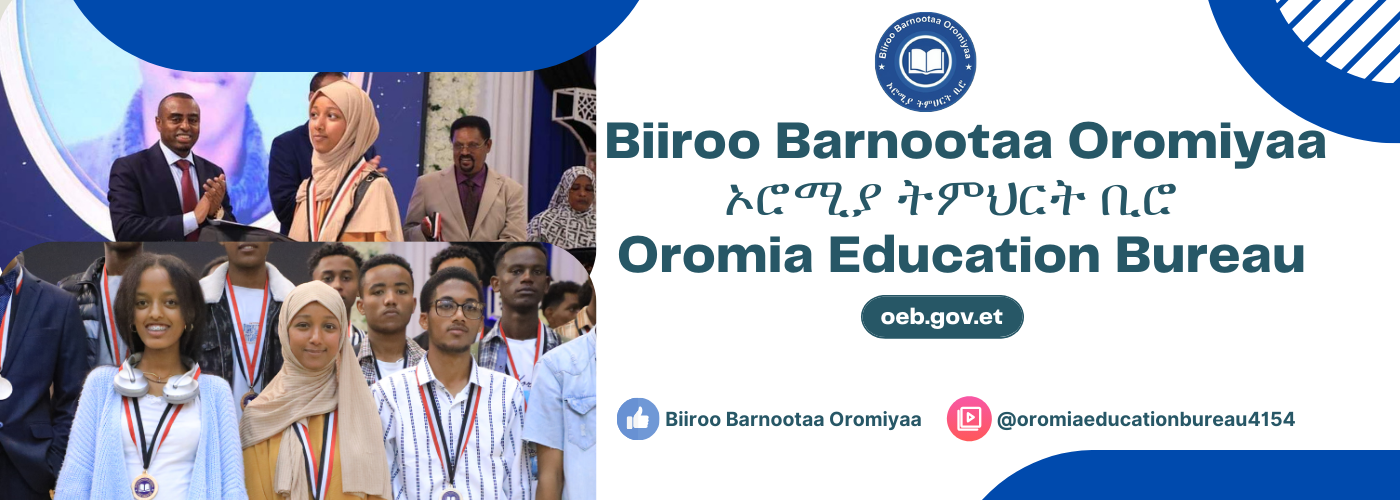 Biiroo Barnootaa Oromiyaa
ኦሮሚያ ትምህርት ቢሮ

Biiroo Barnootaa Oromiyaa
ኦሮሚያ ትምህርት ቢሮ
Oromia Education Bureau

oeb.gov.et

Biiroo Barnootaa Oromiyaa

@oromiaeducationbureau4154